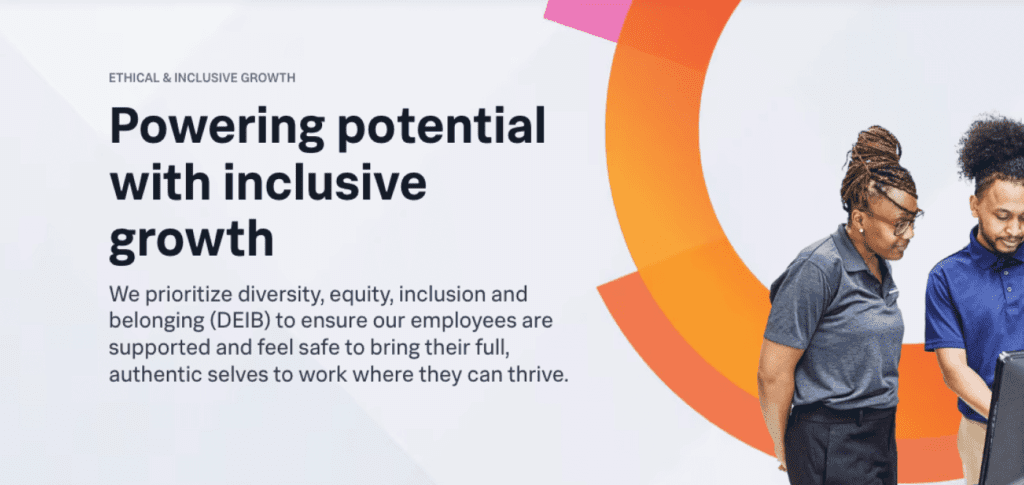 ETHICAL & INCLUSIVE GROWTH

Powering potential with inclusive growth

We prioritize diversity, equity, inclusion and belonging (DEIB) to ensure our employees are supported and feel safe to bring their full, authentic selves to work where they can thrive.